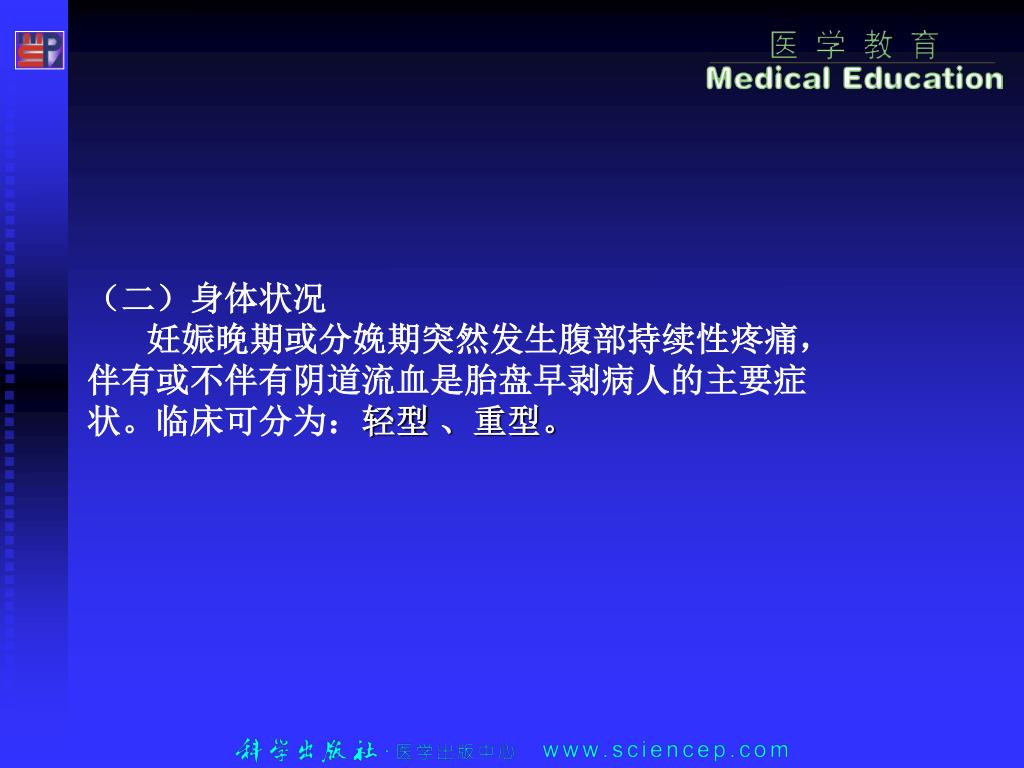 医 学 教 育
Medical Education

（二）身体状况

妊娠晚期或分娩期突然发生腹部持续性疼痛，伴有或不伴有阴道流血是胎盘早剥病人的主要症状。临床可分为：轻型 、重型。

科学出版社 · 医学出版中心 www.sciencep.com